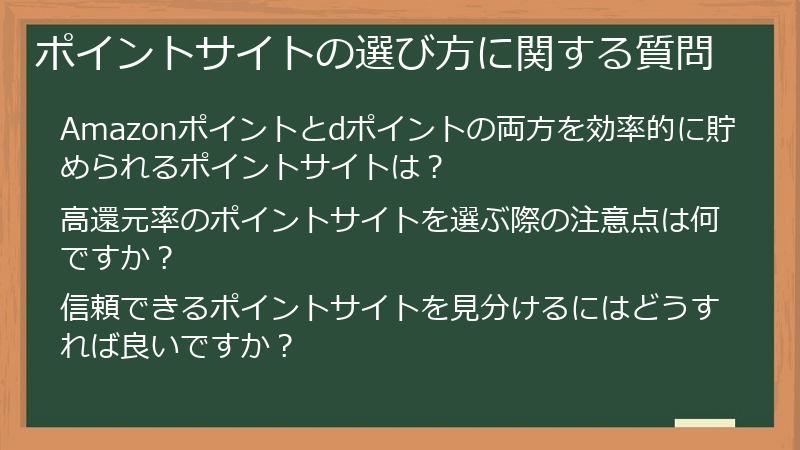 ポイントサイトの選び方に関する質問

Amazonポイントとdポイントの両方を効率的に貯められるポイントサイトは？

高還元率のポイントサイトを選ぶ際の注意点は何ですか？

信頼できるポイントサイトを見分けるにはどうすれば良いですか？